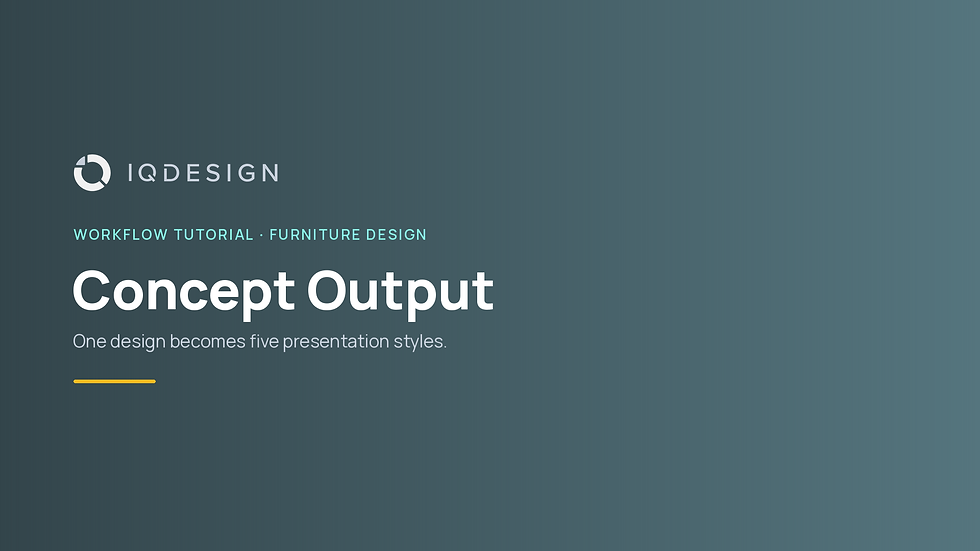 IQDESIGN

WORKFLOW TUTORIAL · FURNITURE DESIGN

Concept Output

One design becomes five presentation styles.